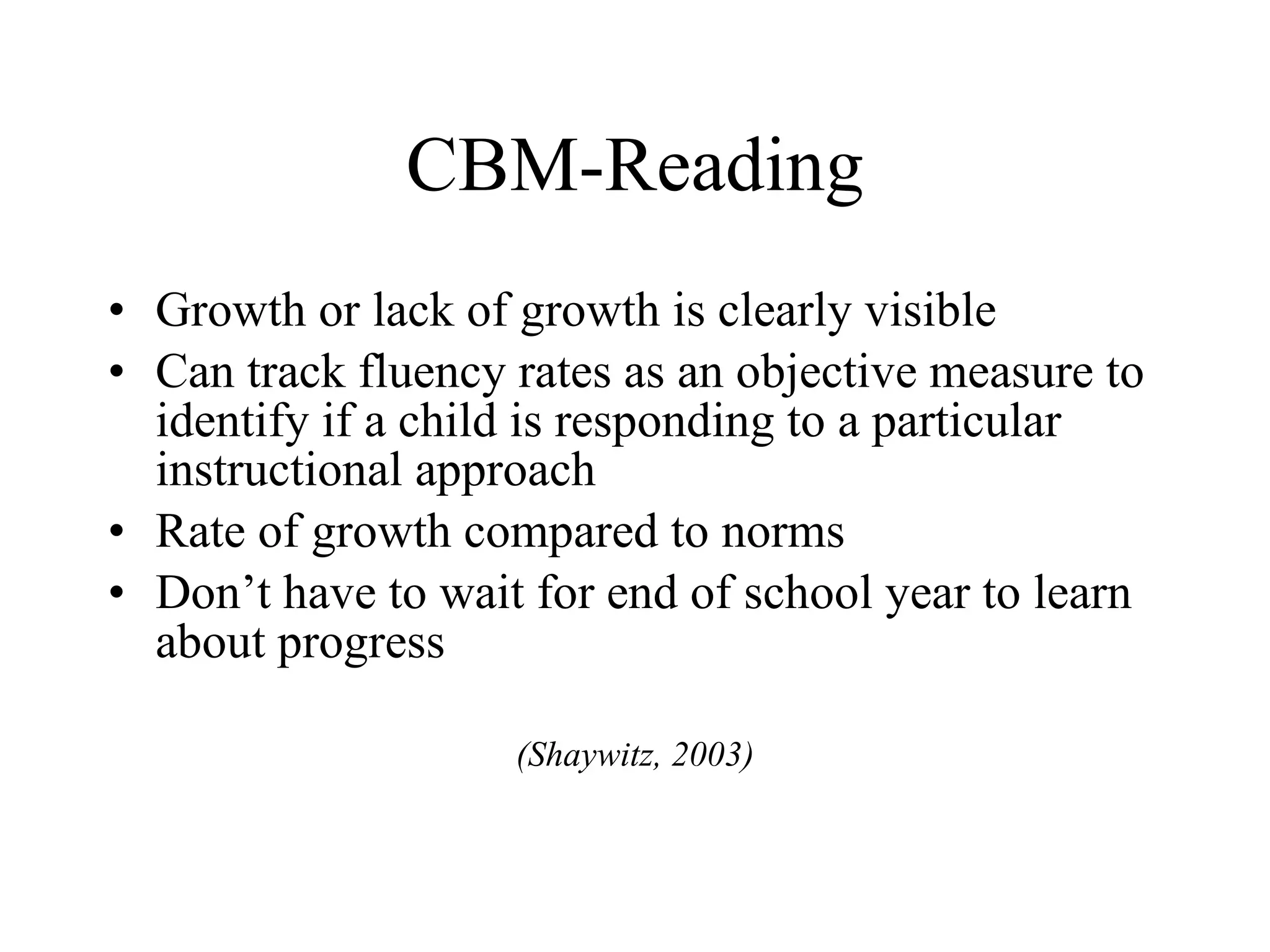 CBM-Reading

• Growth or lack of growth is clearly visible
• Can track fluency rates as an objective measure to identify if a child is responding to a particular instructional approach
• Rate of growth compared to norms
• Don’t have to wait for end of school year to learn about progress

(Shaywitz, 2003)